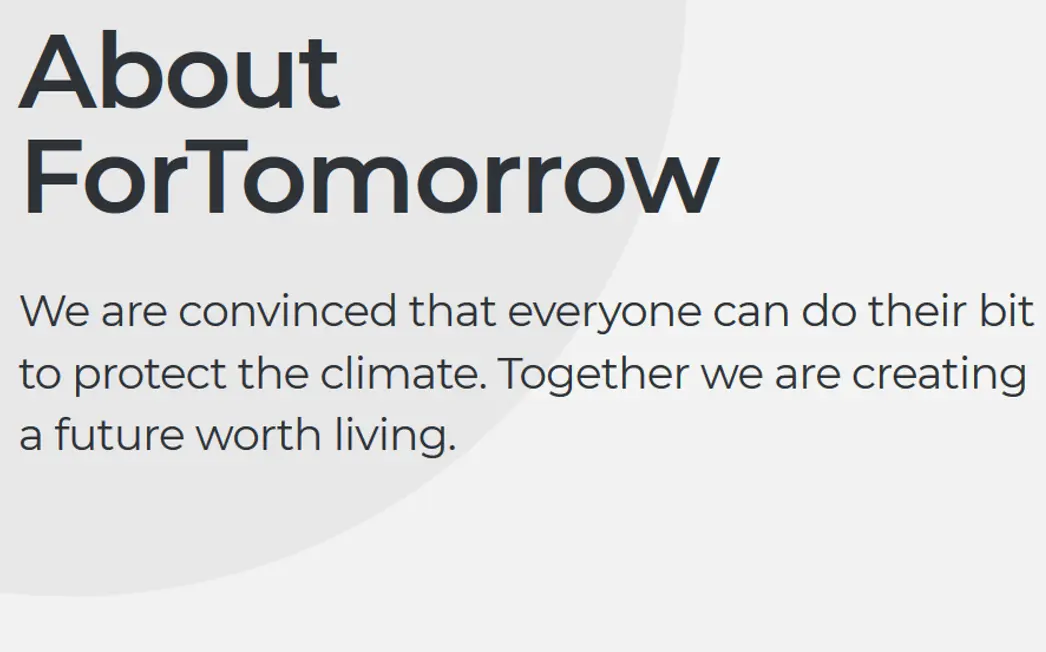 About ForTomorrow

We are convinced that everyone can do their bit to protect the climate. Together we are creating a future worth living.